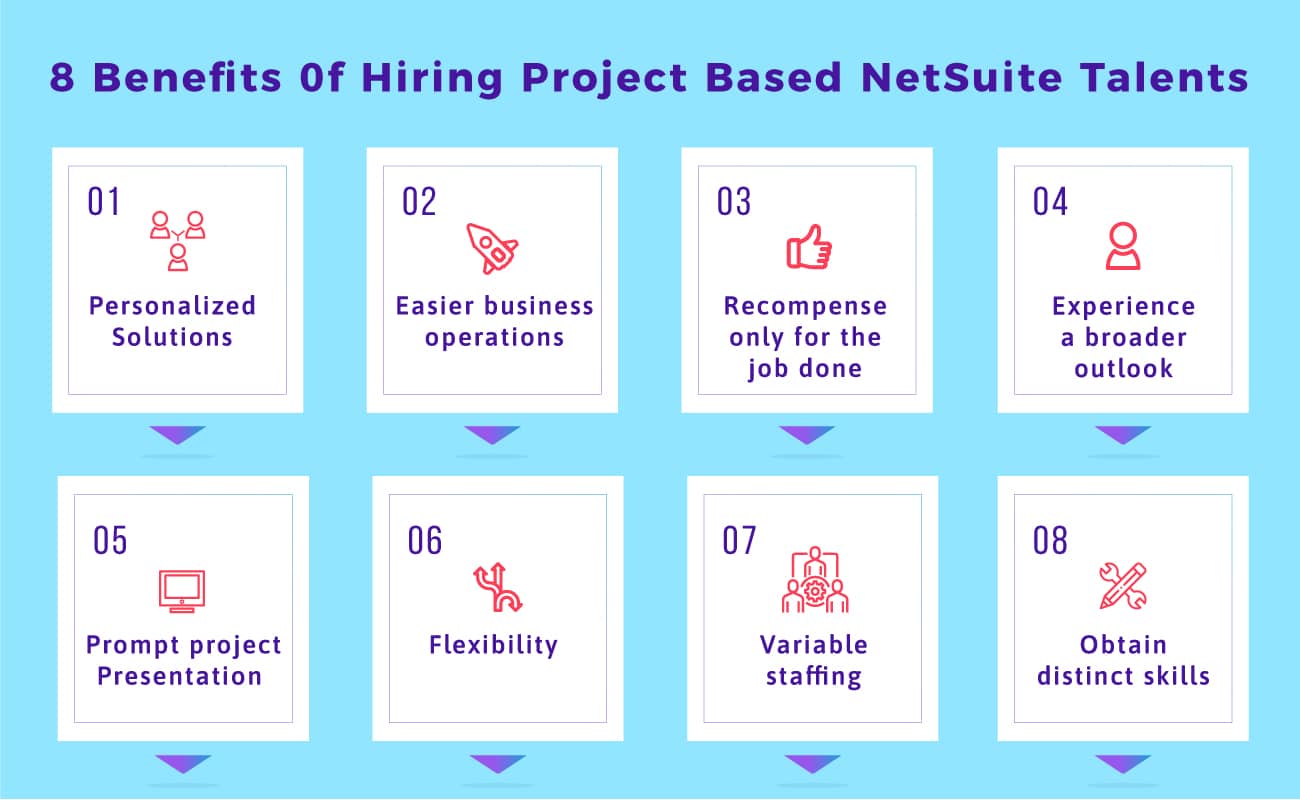 8 Benefits 0f Hiring Project Based NetSuite Talents

01
Personalized Solutions

02
Easier business operations

03
Recompense only for the job done

04
Experience a broader outlook

05
Prompt project Presentation

06
Flexibility

07
Variable staffing

08
Obtain distinct skills